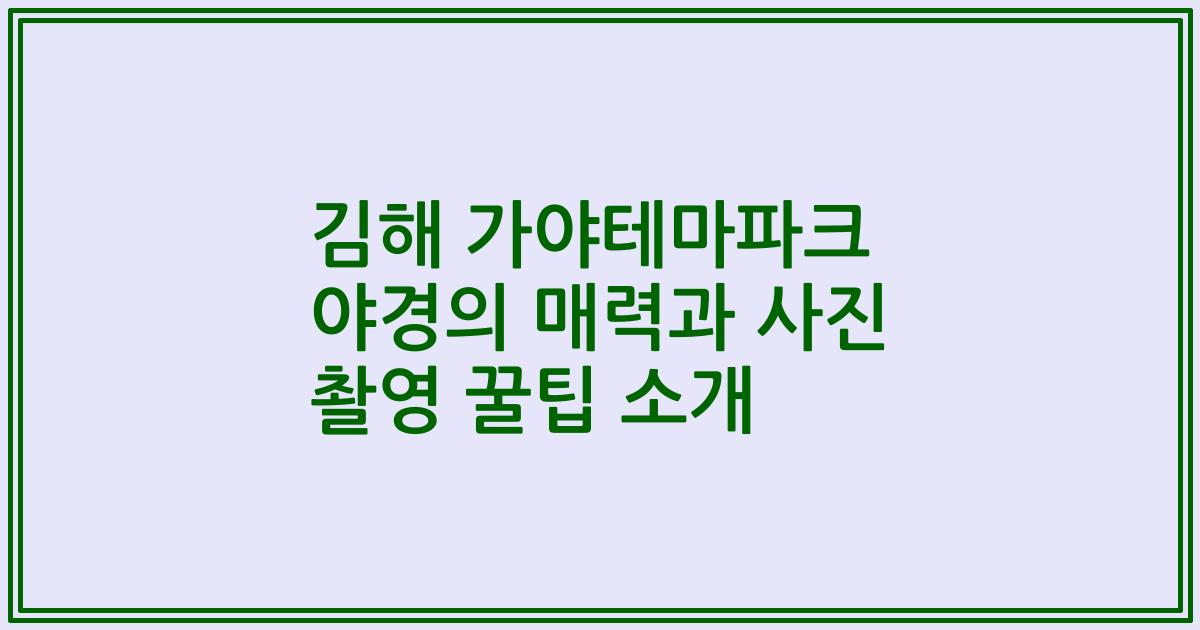 김해 가야테마파크 야경의 매력과 사진 촬영 꿀팁 소개